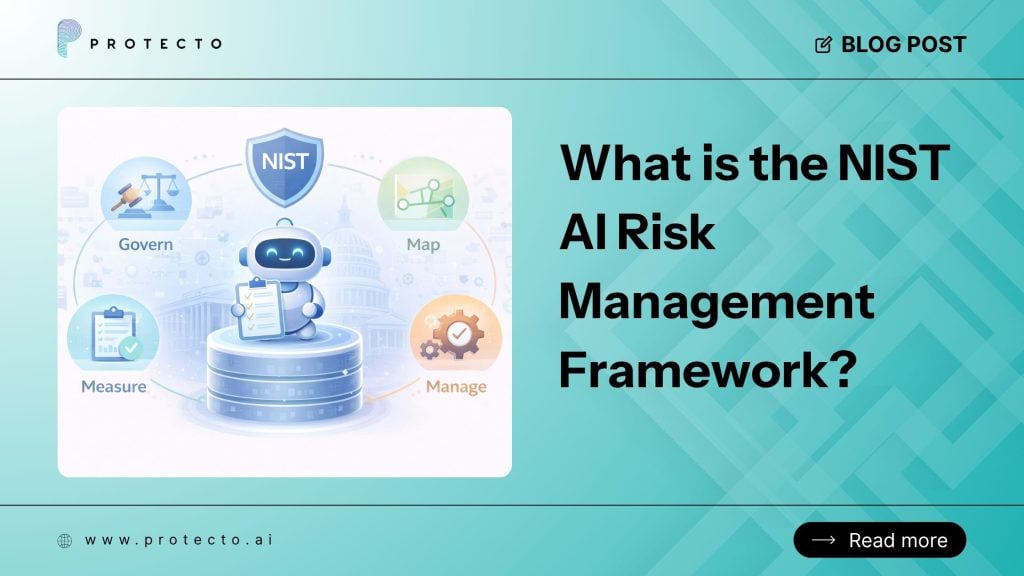 PROTECTO

BLOG POST

NIST

Govern

Map

Measure

Manage

What is the NIST AI Risk Management Framework?

www.protecto.ai

Read more